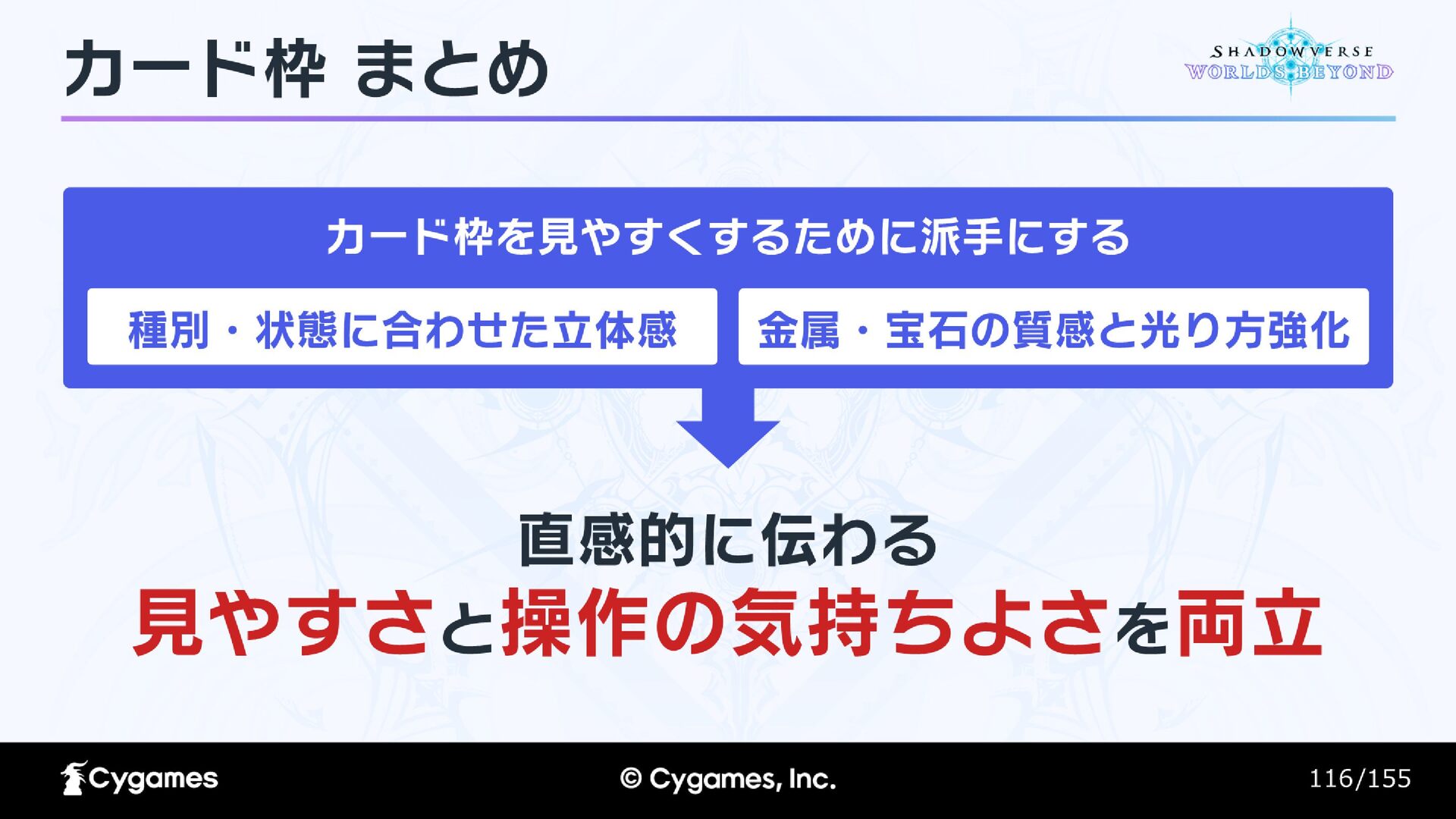 カード枠 まとめ

SHADOWVERSE WORLDS BEYOND

カード枠を見やすくするために派手にする

種別・状態に合わせた立体感

金属・宝石の質感と光り方強化

直感的に伝わる

見やすさと操作の気持ちよさを両立

Cygames

© Cygames, Inc.

116/155